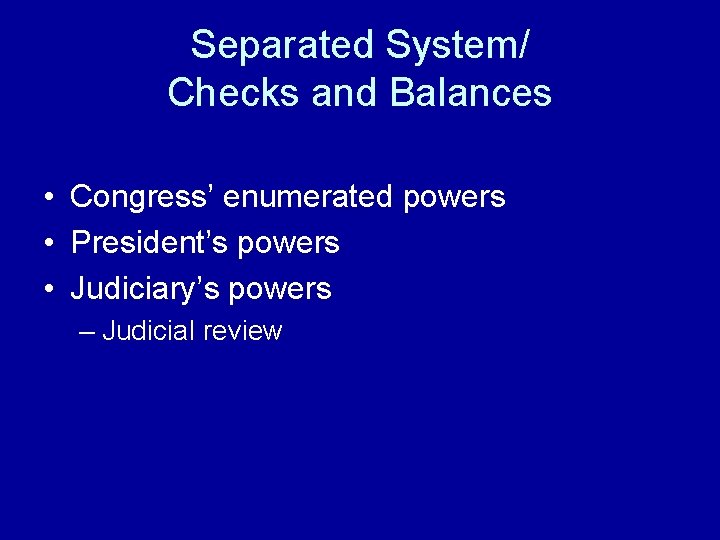 Separated System/
Checks and Balances

• Congress’ enumerated powers
• President’s powers
• Judiciary’s powers
– Judicial review